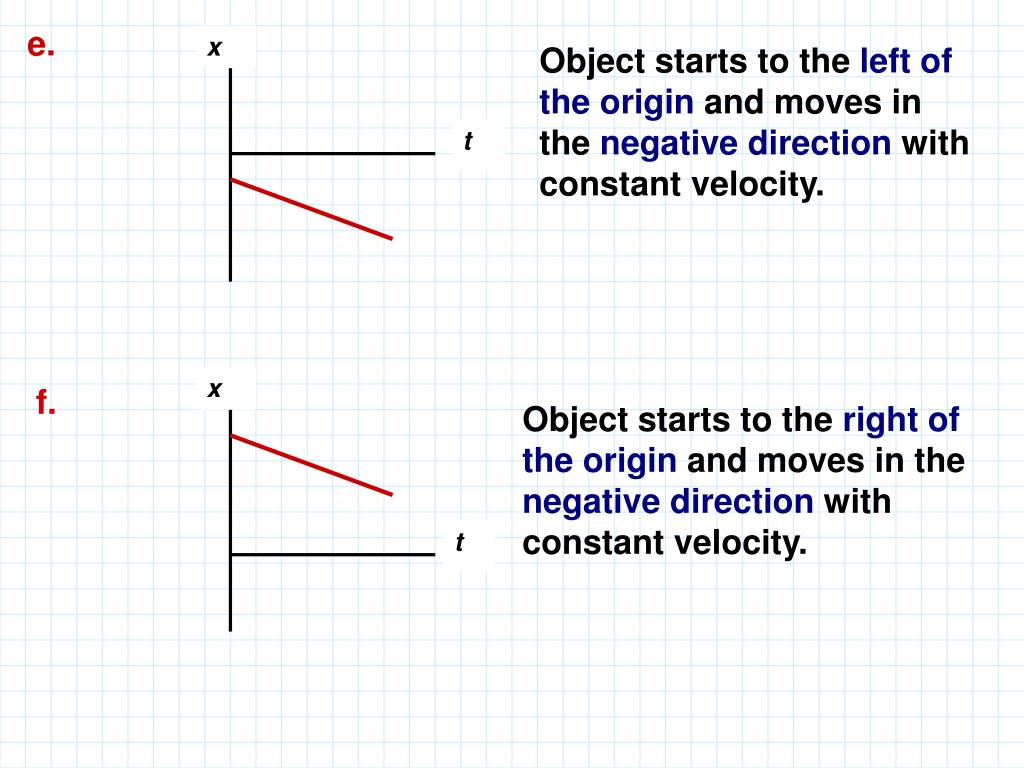 e.

x

t

Object starts to the left of the origin and moves in the negative direction with constant velocity.

f.

x

t

Object starts to the right of the origin and moves in the negative direction with constant velocity.